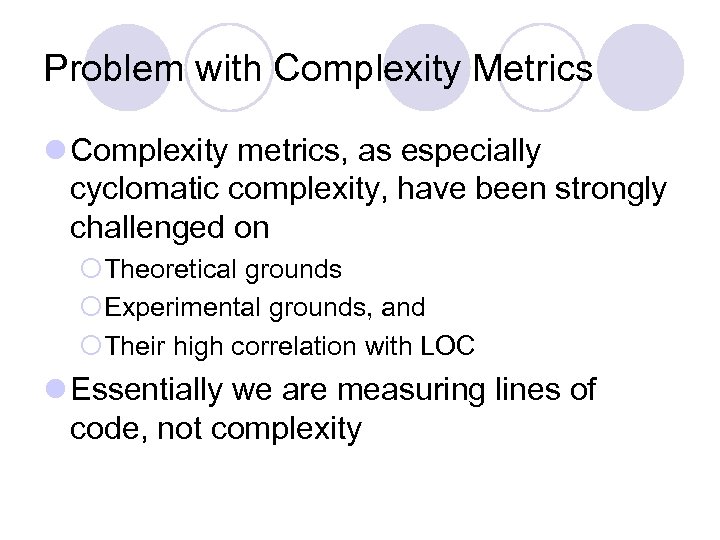 Problem with Complexity Metrics

Complexity metrics, as especially cyclomatic complexity, have been strongly challenged on

Theoretical grounds

Experimental grounds, and

Their high correlation with LOC

Essentially we are measuring lines of code, not complexity